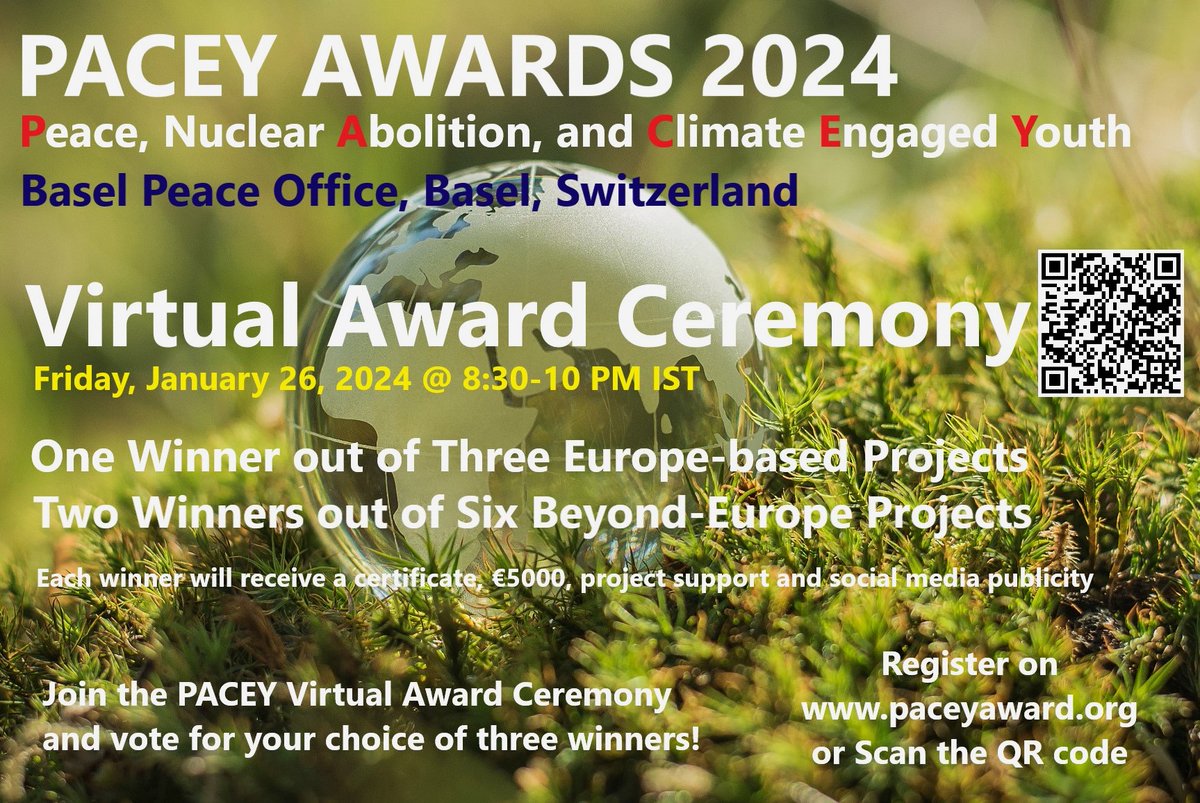 PACEY AWARDS 2024

Peace, Nuclear Abolition, and Climate Engaged Youth

Basel Peace Office, Basel, Switzerland

Virtual Award Ceremony

Friday, January 26, 2024 @ 8:30-10 PM IST

One Winner out of Three Europe-based Projects
Two Winners out of Six Beyond-Europe Projects

Each winner will receive a certificate, €5000, project support and social media publicity

Join the PACEY Virtual Award Ceremony and vote for your choice of three winners!

Register on www.paceyaward.org or Scan the QR code